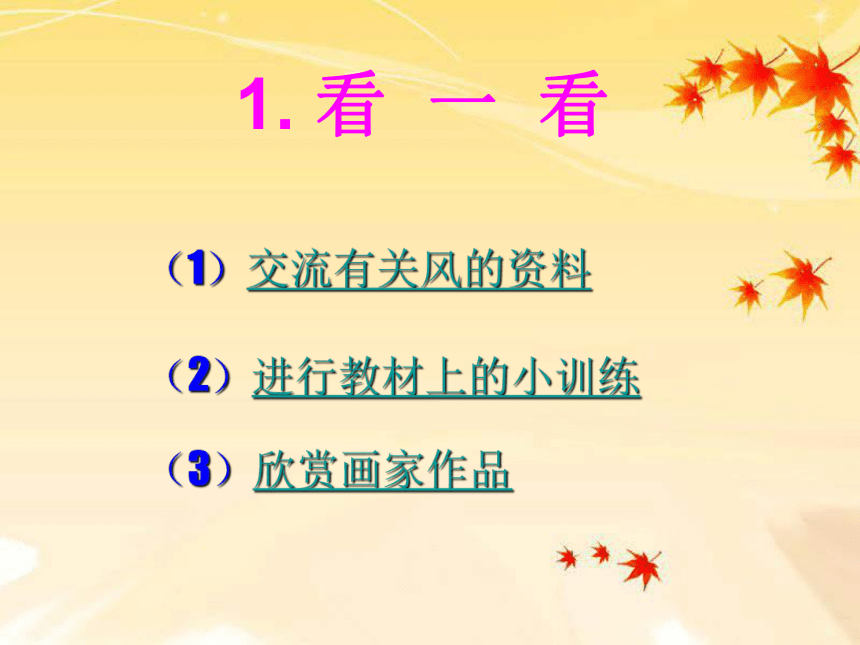 1. 看 一 看

（1）交流有关风的资料

（2）进行教材上的小训练

（3）欣赏画家作品